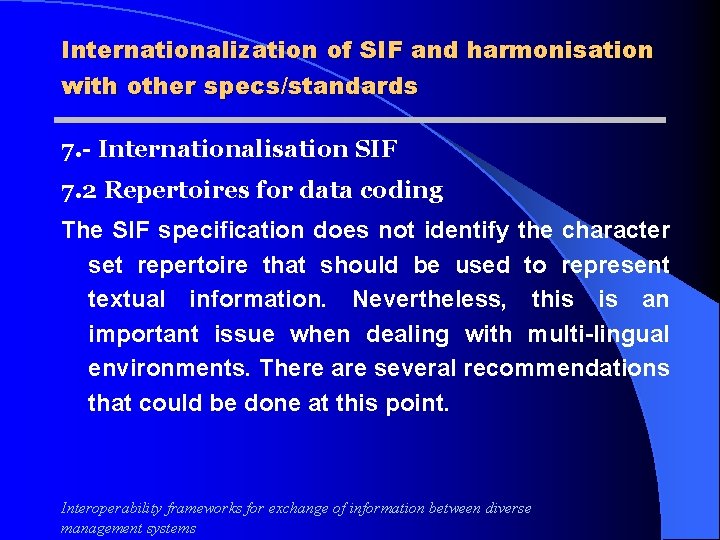 Internationalization of SIF and harmonisation with other specs/standards

7.- Internationalisation SIF

7.2 Repertoires for data coding

The SIF specification does not identify the character set repertoire that should be used to represent textual information. Nevertheless, this is an important issue when dealing with multi-lingual environments. There are several recommendations that could be done at this point.

Interoperability frameworks for exchange of information between diverse management systems